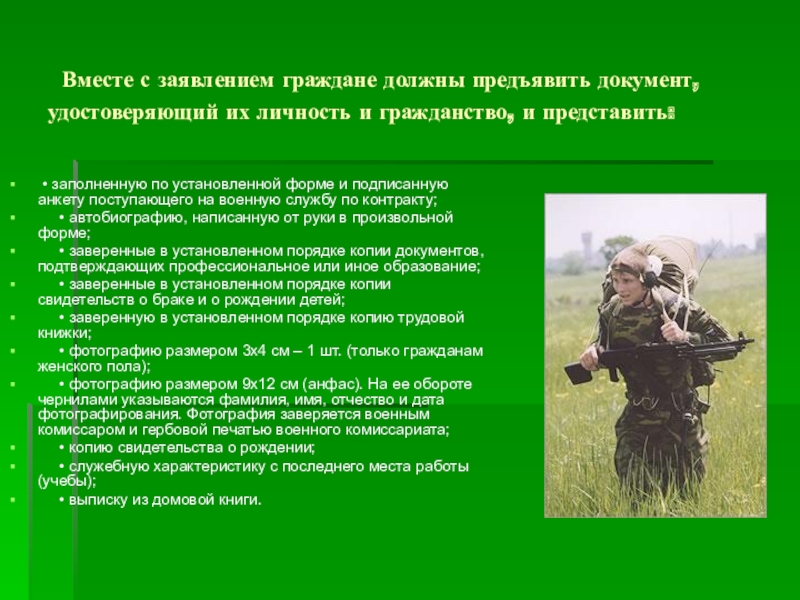 Вместе с заявлением граждане должны предъявить документ, удостоверяющий их личность и гражданство, и представить:

• заполненную по установленной форме и подписанную анкету поступающего на военную службу по контракту;

• автобиографию, написанную от руки в произвольной форме;

• заверенные в установленном порядке копии документов, подтверждающих профессиональное или иное образование;

• заверенные в установленном порядке копии свидетельств о браке и о рождении детей;

• заверенную в установленном порядке копию трудовой книжки;

• фотографию размером 3х4 см – 1 шт. (только гражданам женского пола);

• фотографию размером 9х12 см (анфас). На ее обороте чернилами указываются фамилия, имя, отчество и дата фотографирования. Фотография заверяется военным комиссаром и гербовой печатью военного комиссариата;

• копию свидетельства о рождении;

• служебную характеристику с последнего места работы (учебы);

• выписку из домовой книги.